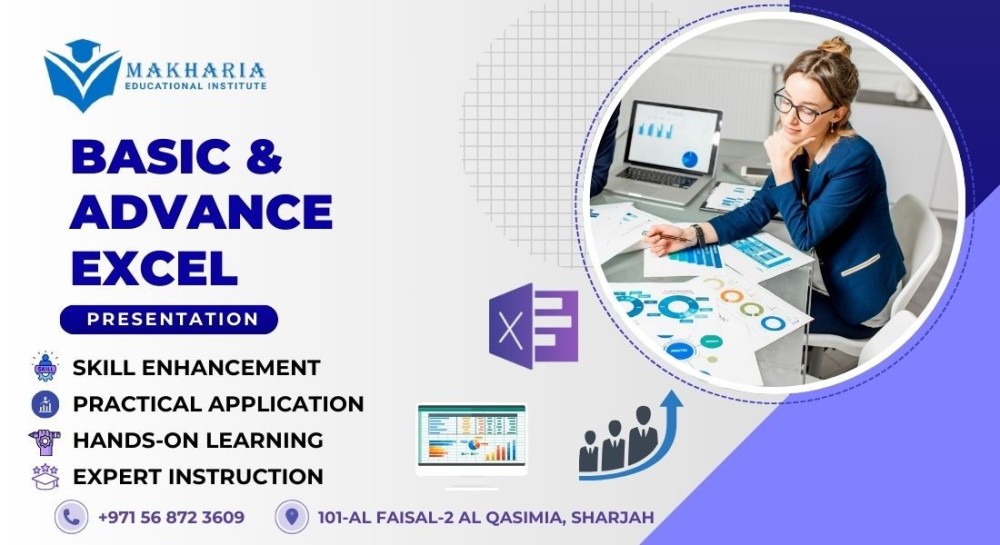 MAKHARIA
EDUCATIONAL INSTITUTE

BASIC & ADVANCE EXCEL

PRESENTATION

SKILL ENHANCEMENT
PRACTICAL APPLICATION
HANDS-ON LEARNING
EXPERT INSTRUCTION

+971 56 872 3609
101-AL FAISAL-2 AL QASIMIA, SHARJAH